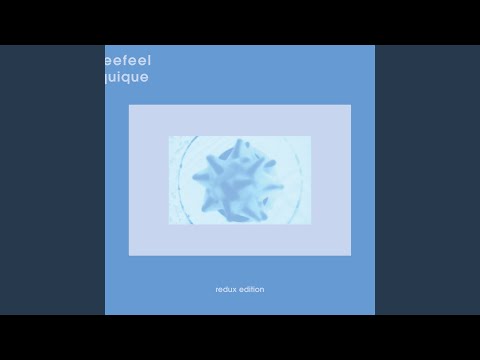 eefeel
uique

redux edition